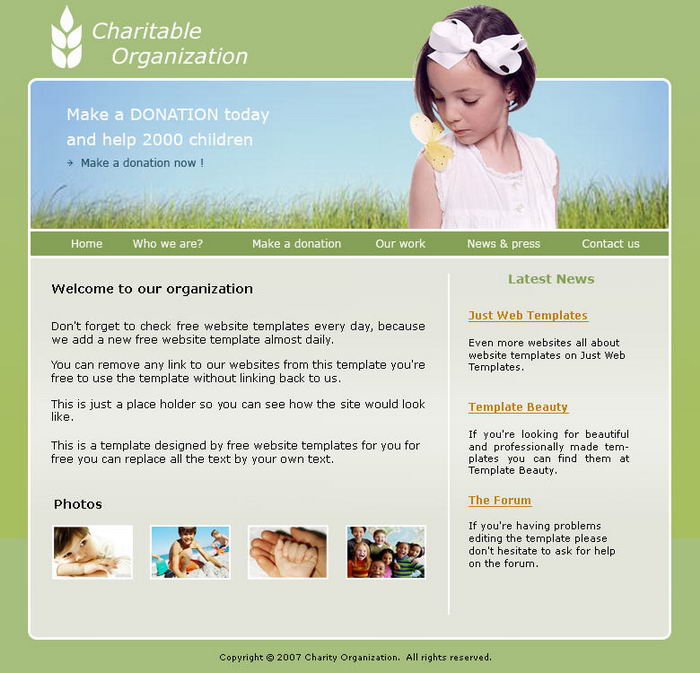 Charitable Organization

Make a DONATION today and help 2000 children

Make a donation now !

Home Who we are? Make a donation Our work News & press Contact us

Welcome to our organization

Don't forget to check free website templates every day, because we add a new free website template almost daily.

You can remove any link to our websites from this template you're free to use the template without linking back to us.

This is just a place holder so you can see how the site would look like.

This is a template designed by free website templates for you for free you can replace all the text by your own text.

Photos

Latest News

Just Web Templates

Even more websites all about website templates on Just Web Templates.

Template Beauty

If you're looking for beautiful and professionally made templates you can find them at Template Beauty.

The Forum

If you're having problems editing the template please don't hesitate to ask for help on the forum.

Copyright © 2007 Charity Organization. All rights reserved.